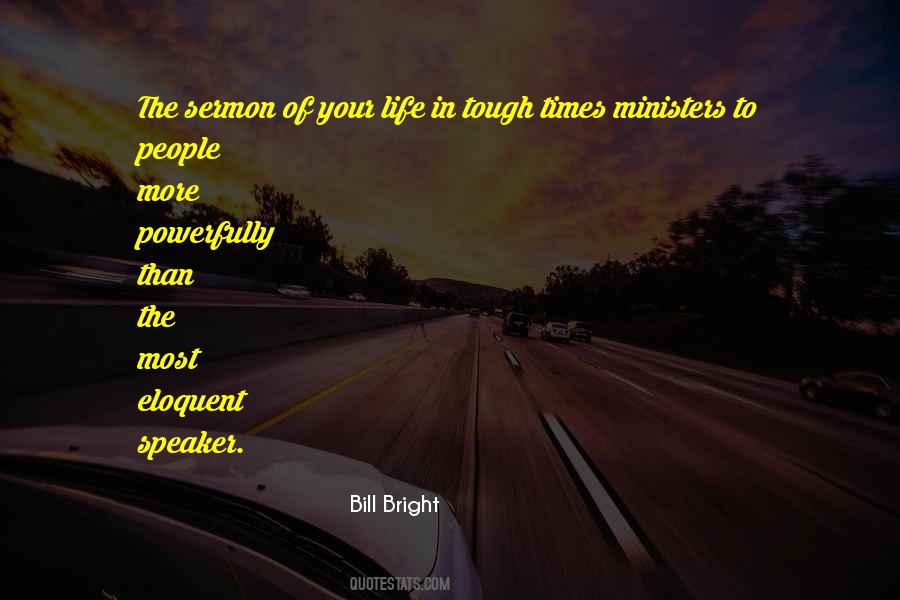 The sermon of your life in tough times ministers to people more powerfully than the most eloquent speaker.

Bill Bright

QUOTESTATS.COM